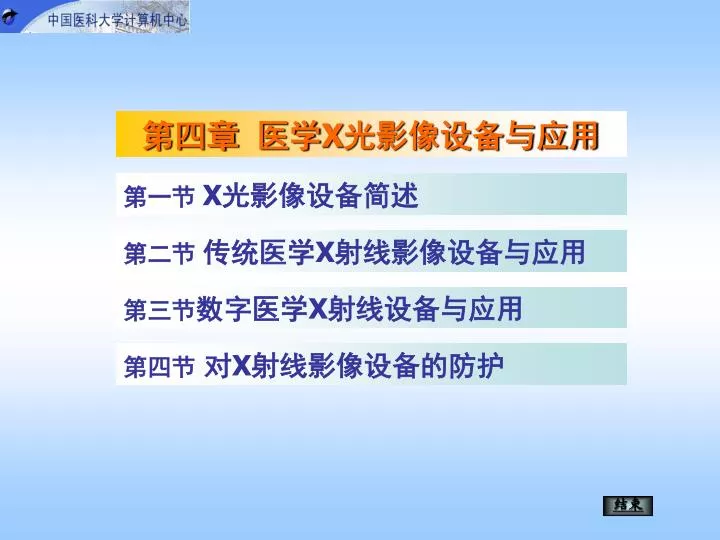 中国医科大学计算机中心

第四章 医学X光影像设备与应用

第一节 X光影像设备简述

第二节 传统医学X射线影像设备与应用

第三节数字医学X射线设备与应用

第四节 对X射线影像设备的防护

结束